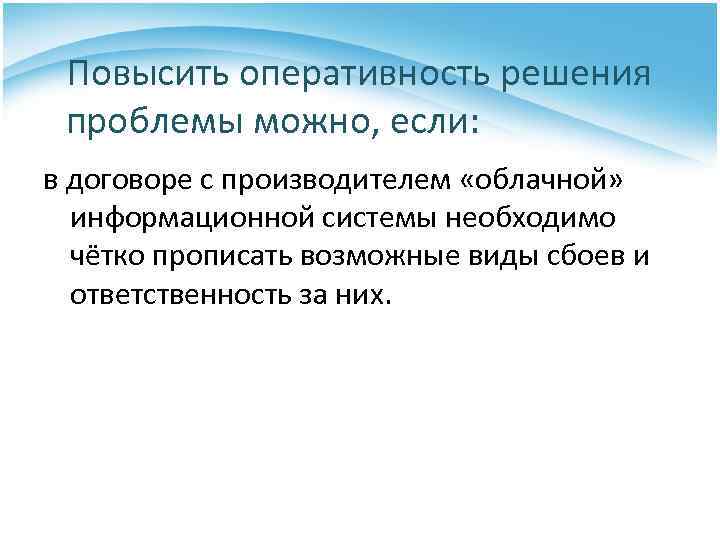 Повысить оперативность решения проблемы можно, если:

в договоре с производителем «облачной» информационной системы необходимо чётко прописать возможные виды сбоев и ответственность за них.